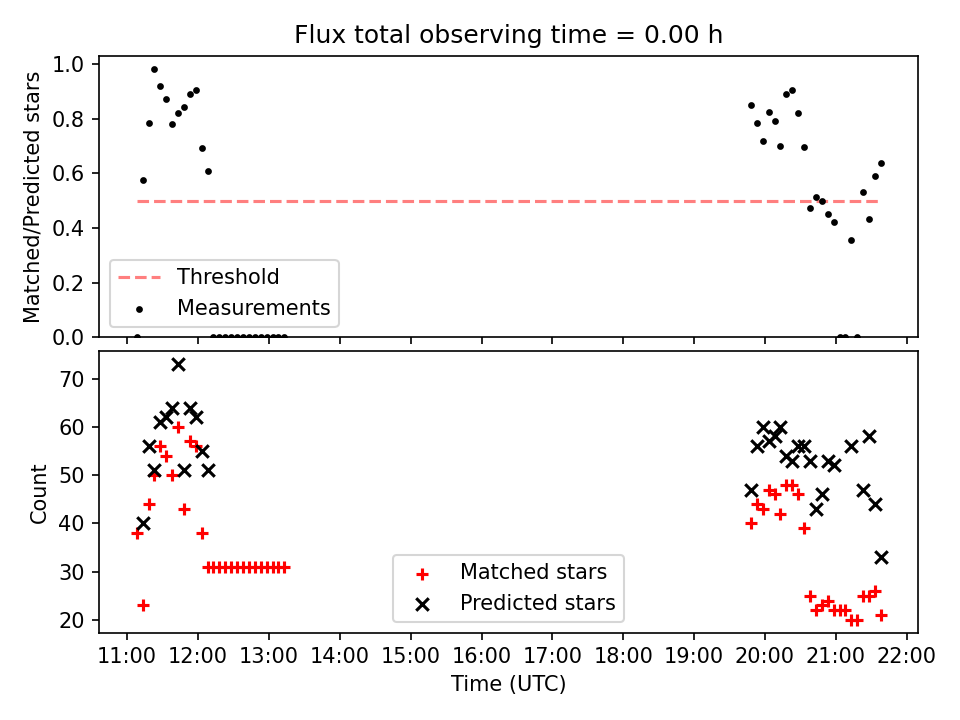 Flux total observing time = 0.00 h

Matched/Predicted stars

1.0
0.8
0.6
0.4
0.2
0.0

Threshold
Measurements

Count

70
60
50
40
30
20

Matched stars
Predicted stars

11:00 12:00 13:00 14:00 15:00 16:00 17:00 18:00 19:00 20:00 21:00 22:00

Time (UTC)